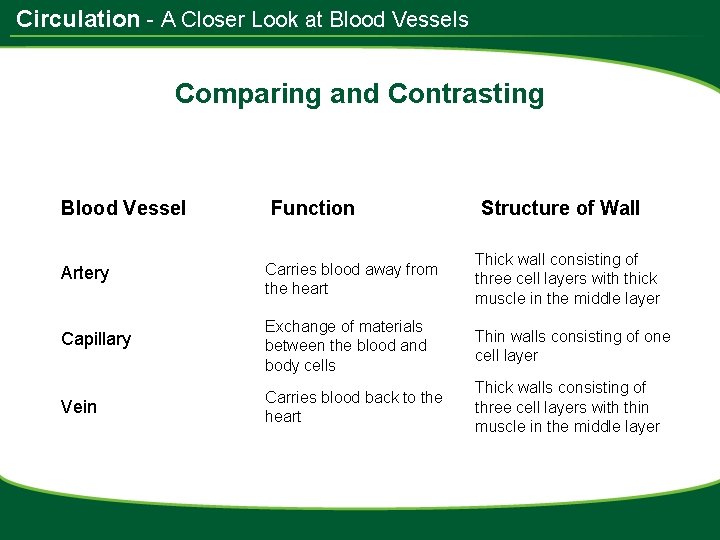 Circulation - A Closer Look at Blood Vessels

Comparing and Contrasting

| Blood Vessel | Function | Structure of Wall |
|---|---|---|
| Artery | Carries blood away from the heart | Thick wall consisting of three cell layers with thick muscle in the middle layer |
| Capillary | Exchange of materials between the blood and body cells | Thin walls consisting of one cell layer |
| Vein | Carries blood back to the heart | Thick walls consisting of three cell layers with thin muscle in the middle layer |